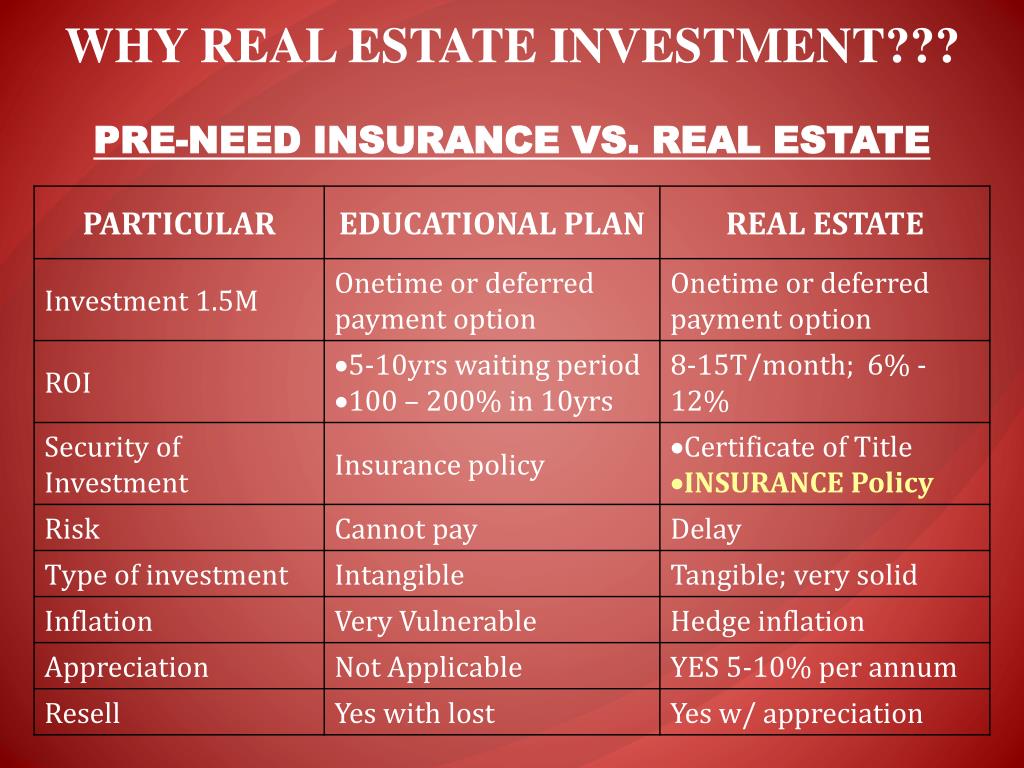 WHY REAL ESTATE INVESTMENT???

PRE-NEED INSURANCE VS. REAL ESTATE

| PARTICULAR | EDUCATIONAL PLAN | REAL ESTATE |
|---|---|---|
| Investment 1.5M | Onetime or deferred payment option | Onetime or deferred payment option |
| ROI | •5-10yrs waiting period •100 – 200% in 10yrs | 8-15T/month; 6% - 12% |
| Security of Investment | Insurance policy | •Certificate of Title •INSURANCE Policy |
| Risk | Cannot pay | Delay |
| Type of investment | Intangible | Tangible; very solid |
| Inflation | Very Vulnerable | Hedge inflation |
| Appreciation | Not Applicable | YES 5-10% per annum |
| Resell | Yes with lost | Yes w/ appreciation |